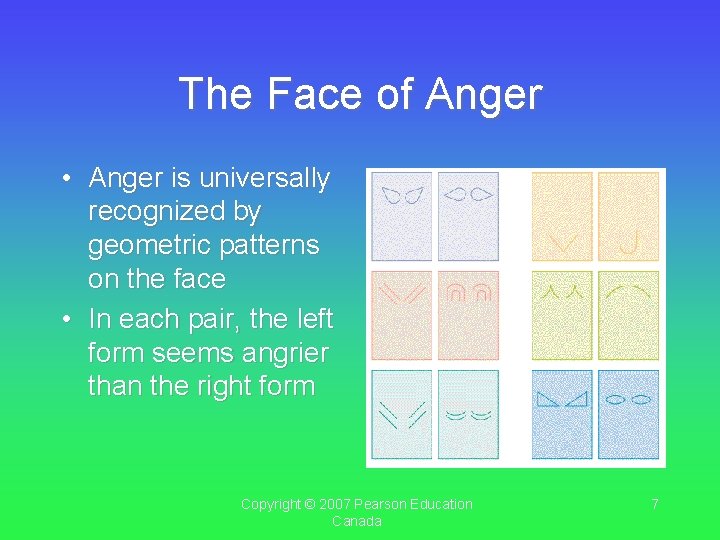 The Face of Anger

• Anger is universally recognized by geometric patterns on the face

• In each pair, the left form seems angrier than the right form

Copyright © 2007 Pearson Education Canada

7